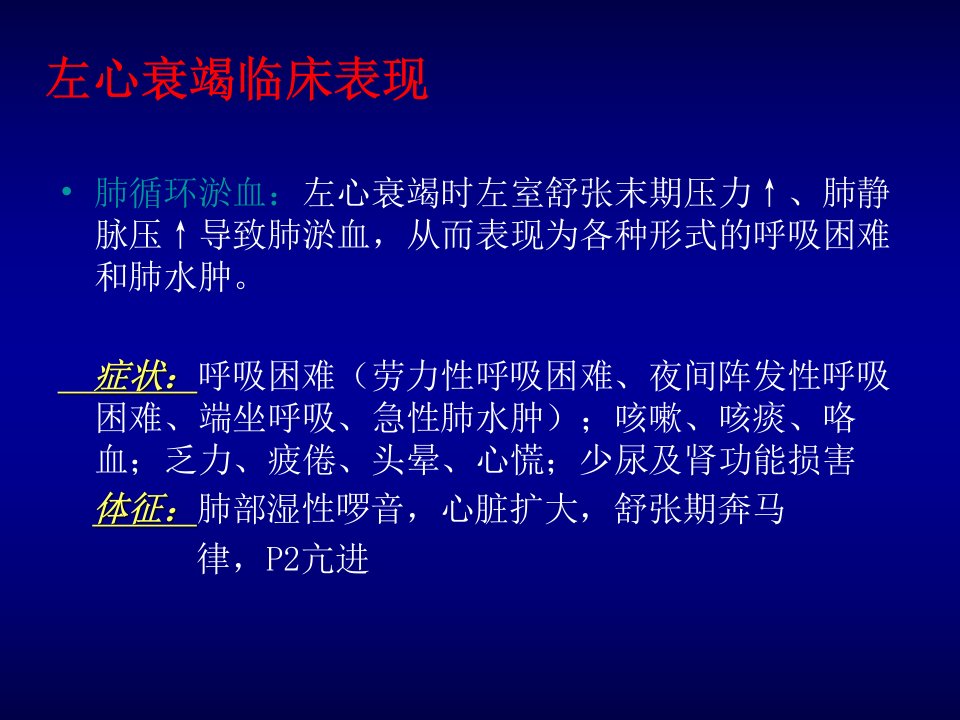 左心衰竭临床表现

• 肺循环淤血：左心衰竭时左室舒张末期压力↑、肺静脉压↑导致肺淤血，从而表现为各种形式的呼吸困难和肺水肿。

症状：呼吸困难（劳力性呼吸困难、夜间阵发性呼吸困难、端坐呼吸、急性肺水肿）；咳嗽、咳痰、咯血；乏力、疲倦、头晕、心慌；少尿及肾功能损害

体征：肺部湿性啰音，心脏扩大，舒张期奔马律，P2亢进